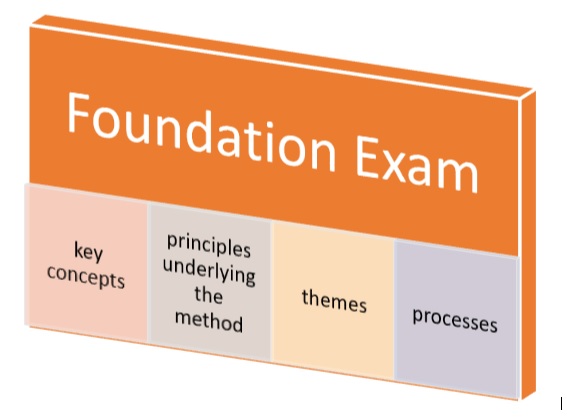 Foundation Exam

key concepts

principles underlying the method

themes

processes